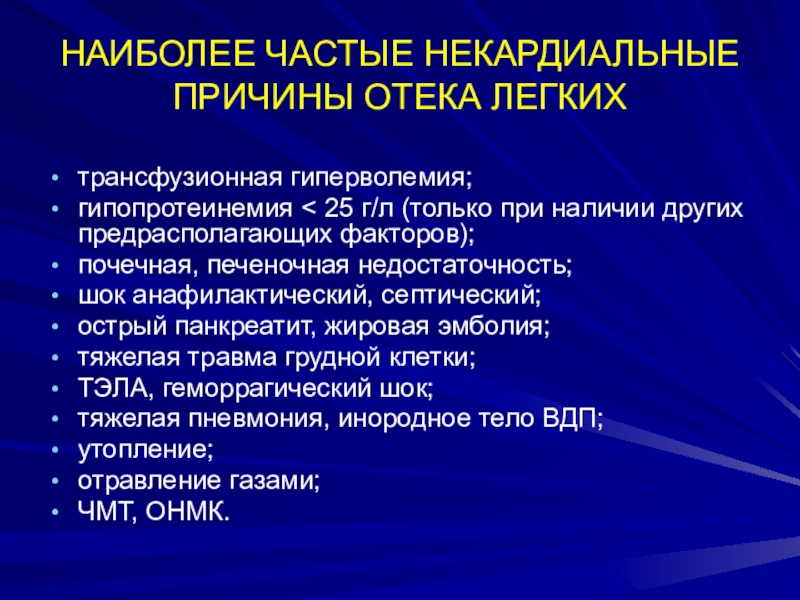 НАИБОЛЕЕ ЧАСТЫЕ НЕКАРДИАЛЬНЫЕ ПРИЧИНЫ ОТЕКА ЛЕГКИХ

• трансфузионная гиперволемия;
• гипопротеинемия < 25 г/л (только при наличии других предрасполагающих факторов);
• почечная, печеночная недостаточность;
• шок анафилактический, септический;
• острый панкреатит, жировая эмболия;
• тяжелая травма грудной клетки;
• ТЭЛА, геморрагический шок;
• тяжелая пневмония, инородное тело ВДП;
• утопление;
• отравление газами;
• ЧМТ, ОНМК.